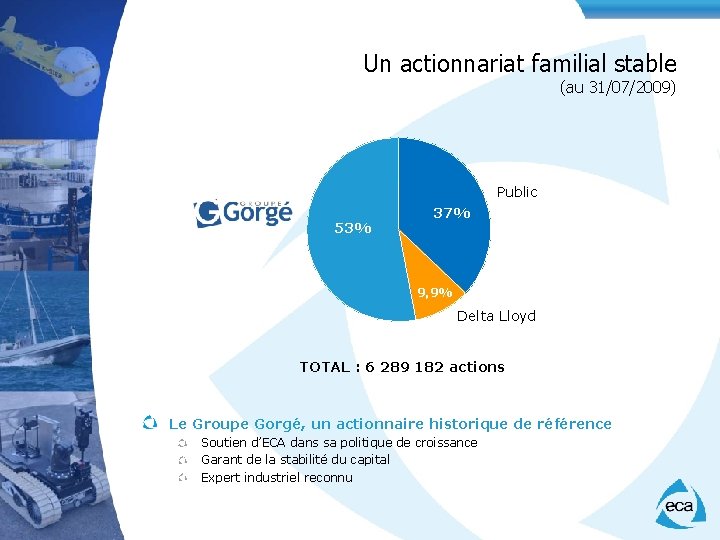 Un actionnariat familial stable
(au 31/07/2009)

GROUPE Gorgé

53%

37%

Public

9,9%

Delta Lloyd

TOTAL : 6 289 182 actions

Le Groupe Gorgé, un actionnaire historique de référence

Soutien d'ECA dans sa politique de croissance

Garant de la stabilité du capital

Expert industriel reconnu

eca